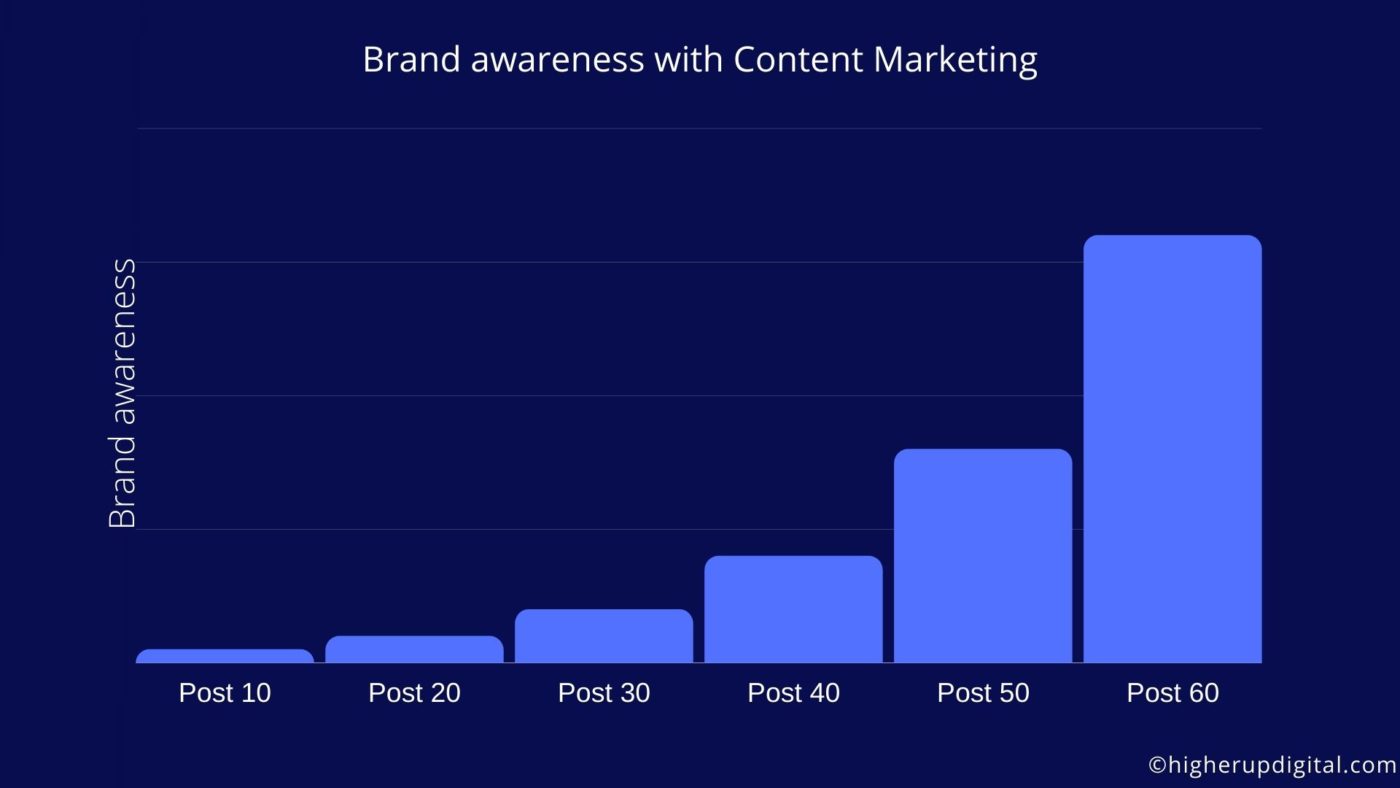 Brand awareness with Content Marketing

Brand awareness

Post 10
Post 20
Post 30
Post 40
Post 50
Post 60

©higherupdigital.com